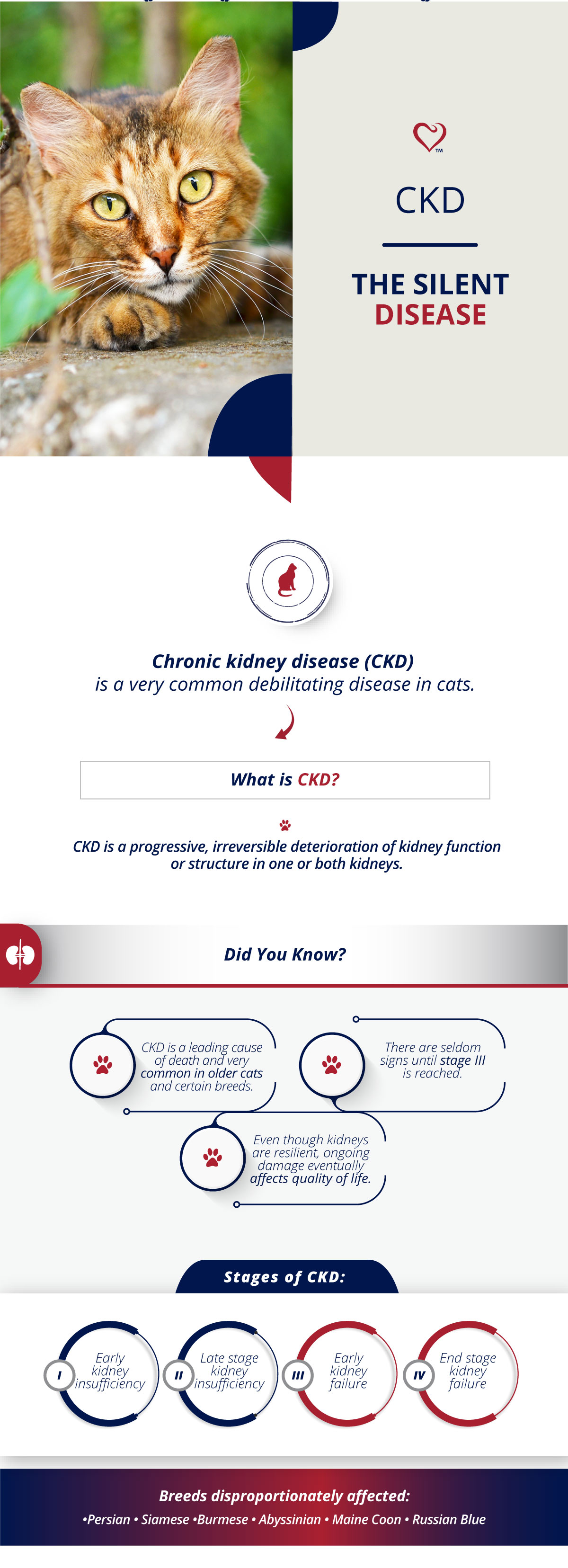 TM

CKD

THE SILENT DISEASE

Chronic kidney disease (CKD) is a very common debilitating disease in cats.

What is CKD?

CKD is a progressive, irreversible deterioration of kidney function or structure in one or both kidneys.

Did You Know?

CKD is a leading cause of death and very common in older cats and certain breeds.

There are seldom signs until stage III is reached.

Even though kidneys are resilient, ongoing damage eventually affects quality of life.

Stages of CKD:

I Early kidney insufficiency

II Late stage kidney insufficiency

III Early kidney failure

IV End stage kidney failure

Breeds disproportionately affected:

•Persian • Siamese •Burmese • Abyssinian • Maine Coon • Russian Blue